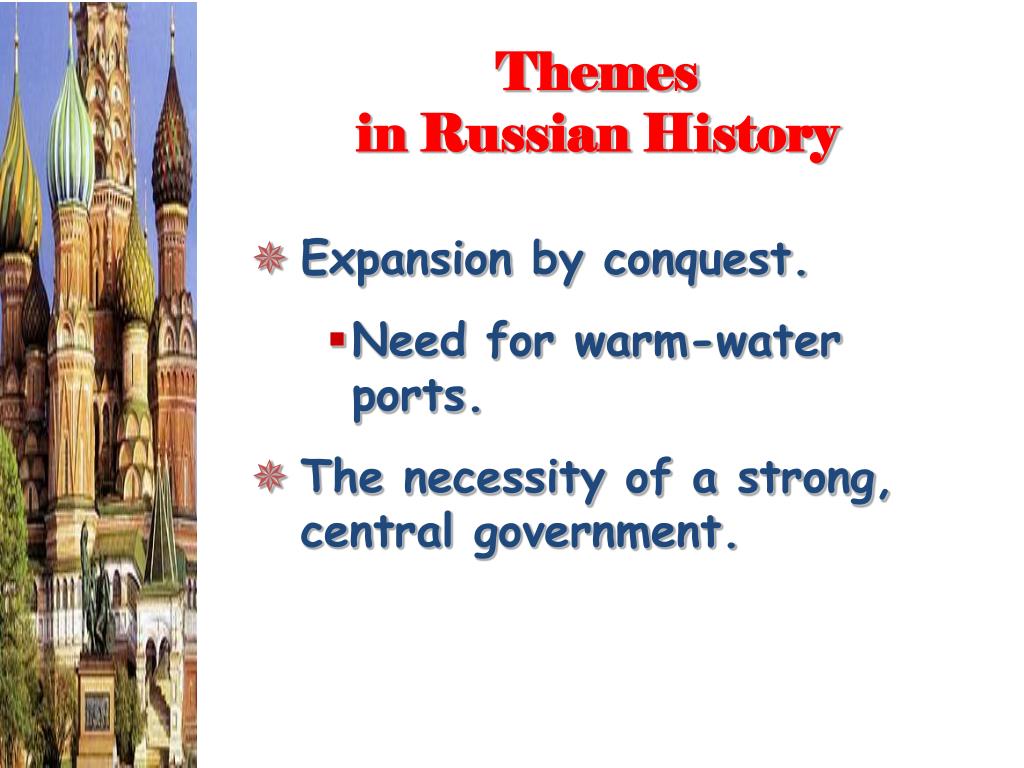 Themes
in Russian History

Expansion by conquest.

Need for warm-water ports.

The necessity of a strong, central government.